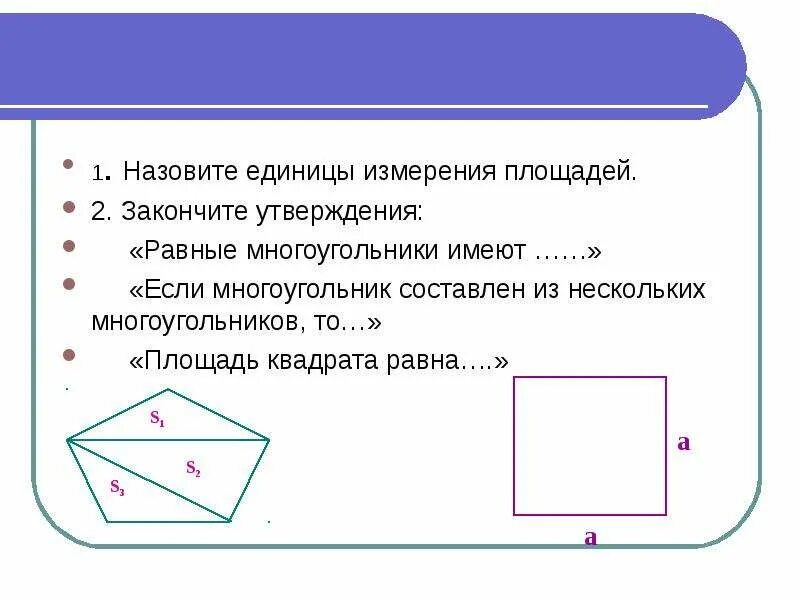 1. Назовите единицы измерения площадей.

2. Закончите утверждения:

«Равные многоугольники имеют ……»

«Если многоугольник составлен из нескольких многоугольников, то…»

«Площадь квадрата равна….»

$S_1$

$S_2$

$S_3$

a

a